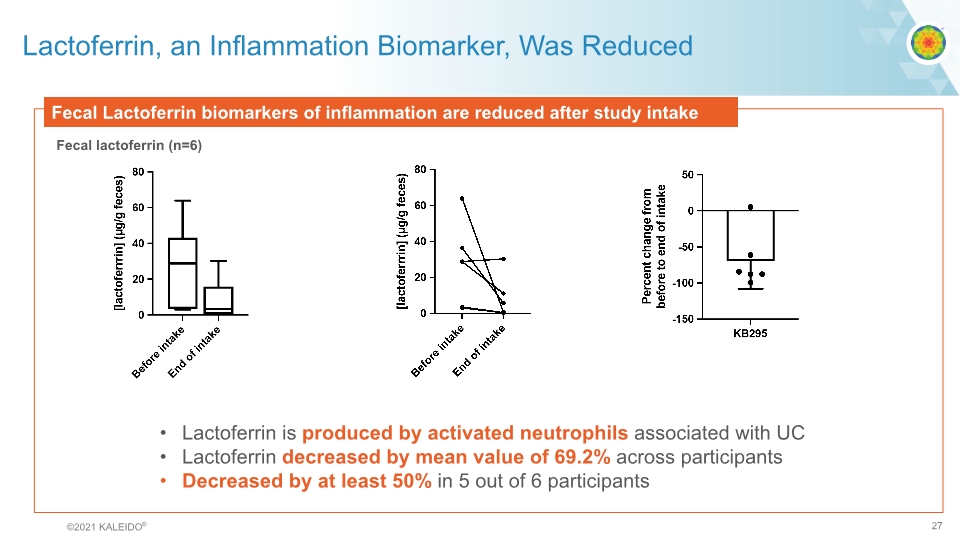 Lactoferrin, an Inflammation Biomarker, Was Reduced

Fecal Lactoferrin biomarkers of inflammation are reduced after study intake

Fecal lactoferrin (n=6)

[lactoferrin] (µg/g feces)
80
60
40
20
0
Before intake
End of intake

[lactoferrin] (µg/g feces)
80
60
40
20
0
Before intake
End of intake

Percent change from before to end of intake
50
0
-50
-100
-150
KB295

• Lactoferrin is produced by activated neutrophils associated with UC
• Lactoferrin decreased by mean value of 69.2% across participants
• Decreased by at least 50% in 5 out of 6 participants

©2021 KALEIDO®

27